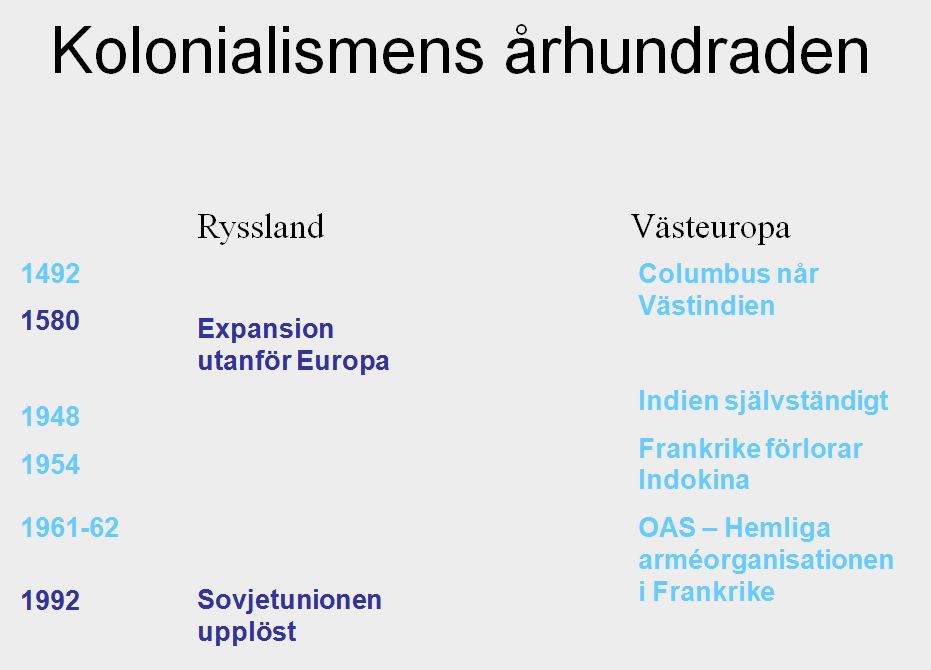 Kolonialismens århundraden

| | Ryssland | Västeuropa |
|---|---|---|
| 1492 | | Columbus når Västindien |
| 1580 | Expansion utanför Europa | |
| 1948 | | Indien självständigt |
| 1954 | | Frankrike förlorar Indokina |
| 1961-62 | | OAS – Hemliga arméorganisationen i Frankrike |
| 1992 | Sovjetunionen upplöst | |